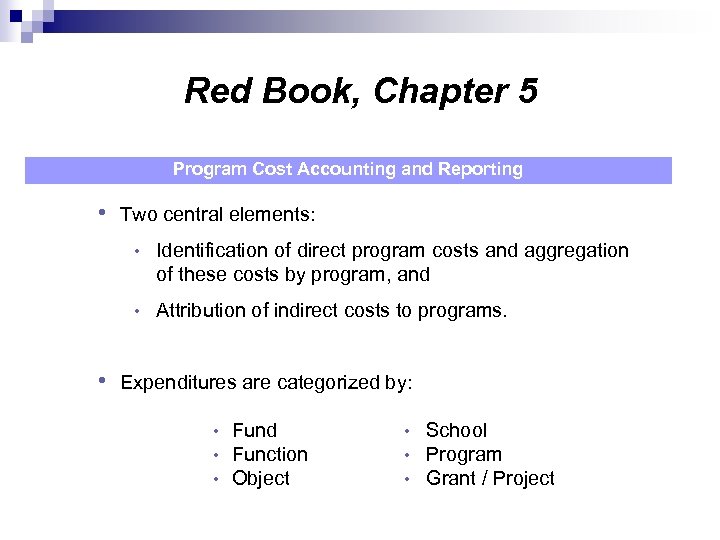 Red Book, Chapter 5

Program Cost Accounting and Reporting

• Two central elements:

• Identification of direct program costs and aggregation of these costs by program, and

• Attribution of indirect costs to programs.

• Expenditures are categorized by:

• Fund
• Function
• Object

• School
• Program
• Grant / Project